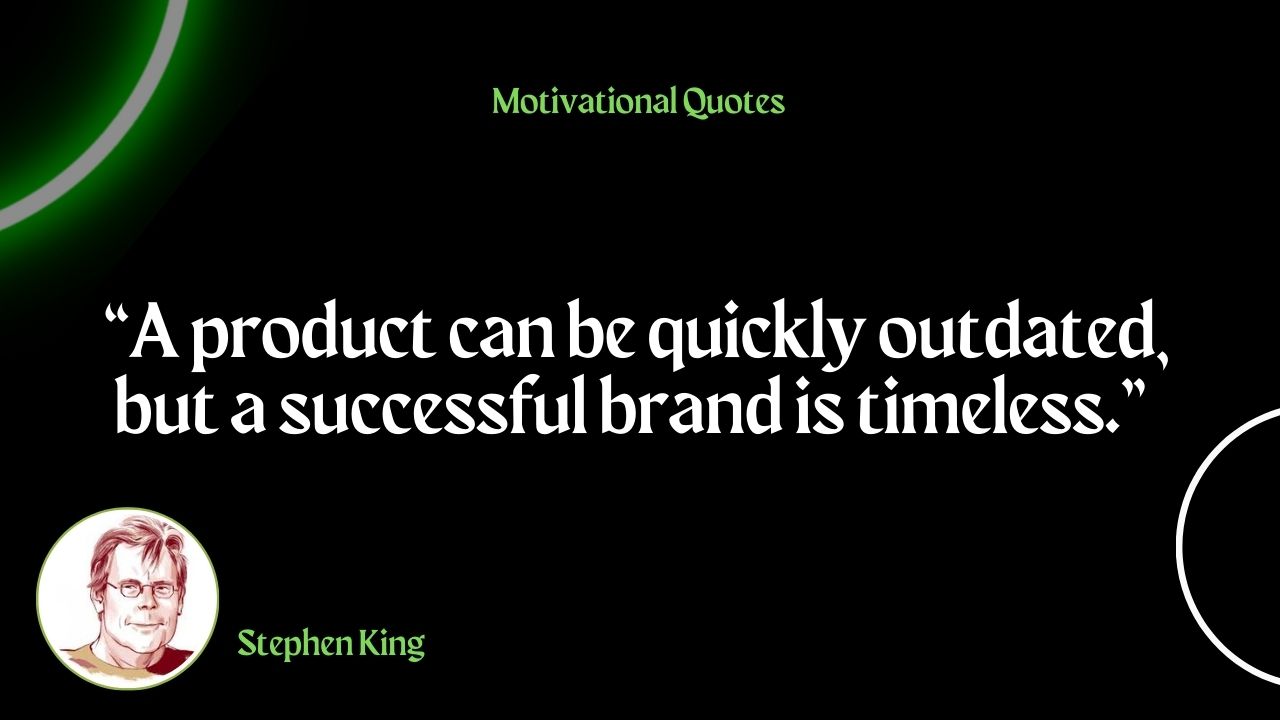 Motivational Quotes

“A product can be quickly outdated, but a successful brand is timeless.”

Stephen King